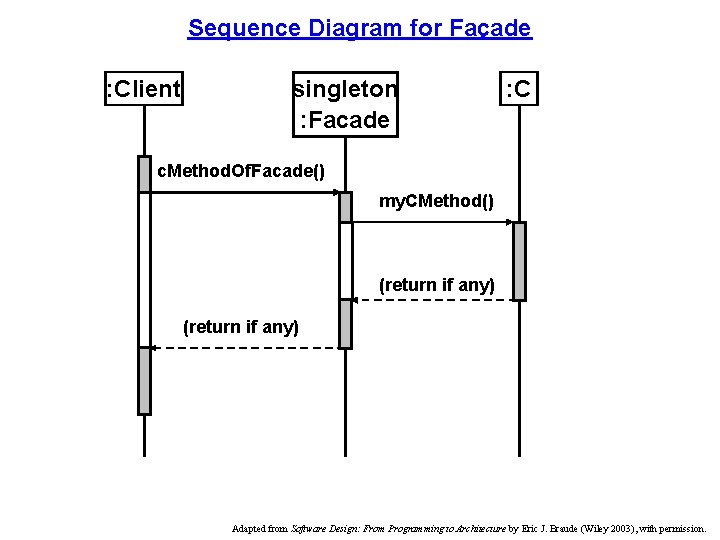 Sequence Diagram for Façade

:Client

singleton :Facade

:C

cMethodOfFacade()

myCMethod()

(return if any)

(return if any)

Adapted from Software Design: From Programming to Architecture by Eric J. Braude (Wiley 2003), with permission.